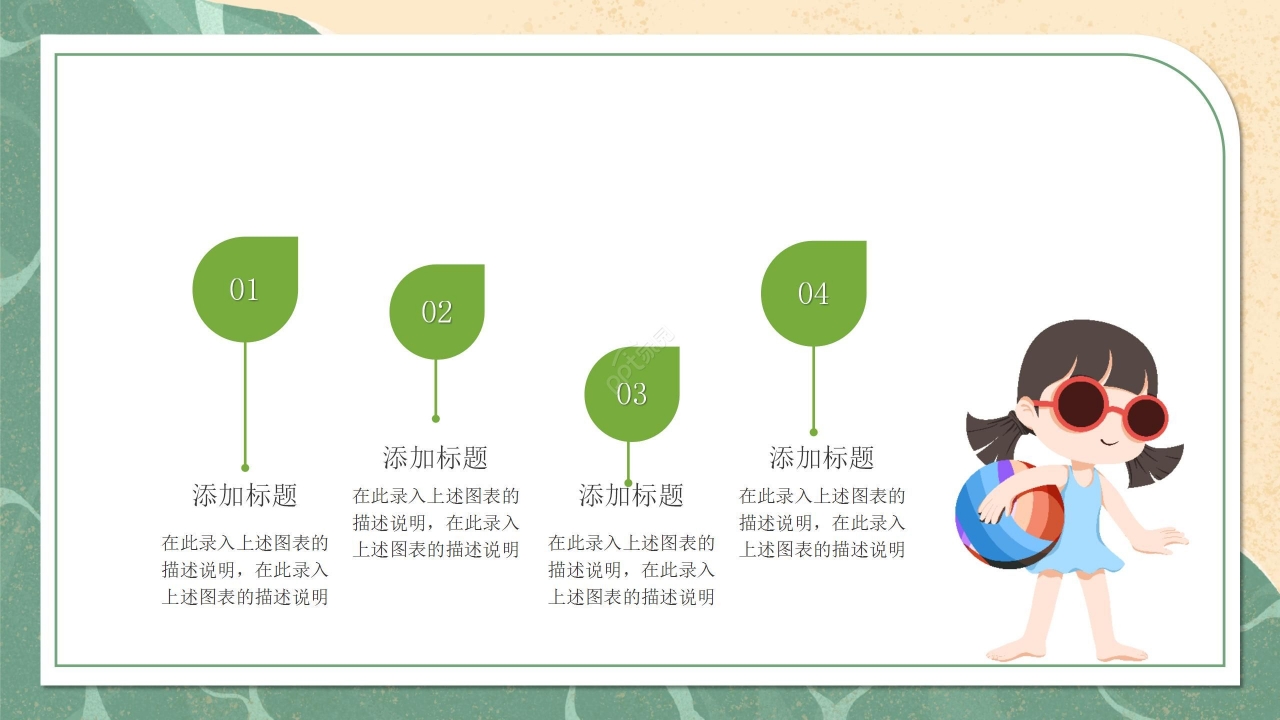 01

添加标题

在此录入上述图表的描述说明，在此录入上述图表的描述说明

02

添加标题

在此录入上述图表的描述说明，在此录入上述图表的描述说明

03

添加标题

在此录入上述图表的描述说明，在此录入上述图表的描述说明

04

添加标题

在此录入上述图表的描述说明，在此录入上述图表的描述说明